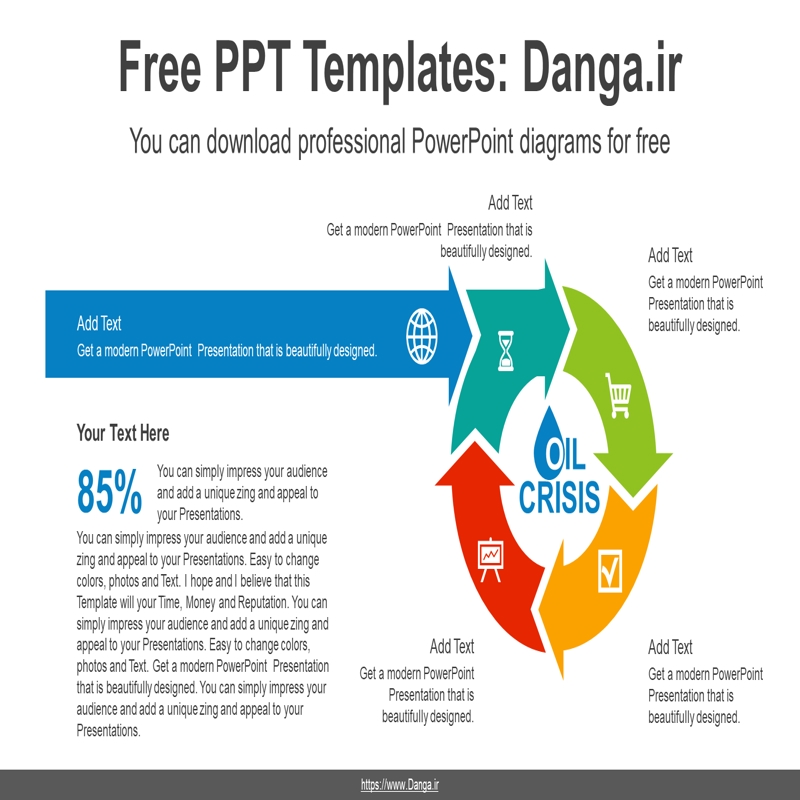 Free PPT Templates: Danga.ir

You can download professional PowerPoint diagrams for free

Add Text
Get a modern PowerPoint Presentation that is beautifully designed.

Add Text
Get a modern PowerPoint Presentation that is beautifully designed.

Add Text
Get a modern PowerPoint Presentation that is beautifully designed.

OIL CRISIS

Your Text Here

85%

You can simply impress your audience and add a unique zing and appeal to your Presentations.

You can simply impress your audience and add a unique zing and appeal to your Presentations. Easy to change colors, photos and Text. I hope and I believe that this Template will your Time, Money and Reputation. You can simply impress your audience and add a unique zing and appeal to your Presentations. Easy to change colors, photos and Text. Get a modern PowerPoint Presentation that is beautifully designed. You can simply impress your audience and add a unique zing and appeal to your Presentations.

Add Text
Get a modern PowerPoint Presentation that is beautifully designed.

Add Text
Get a modern PowerPoint Presentation that is beautifully designed.

https://www.Danga.ir